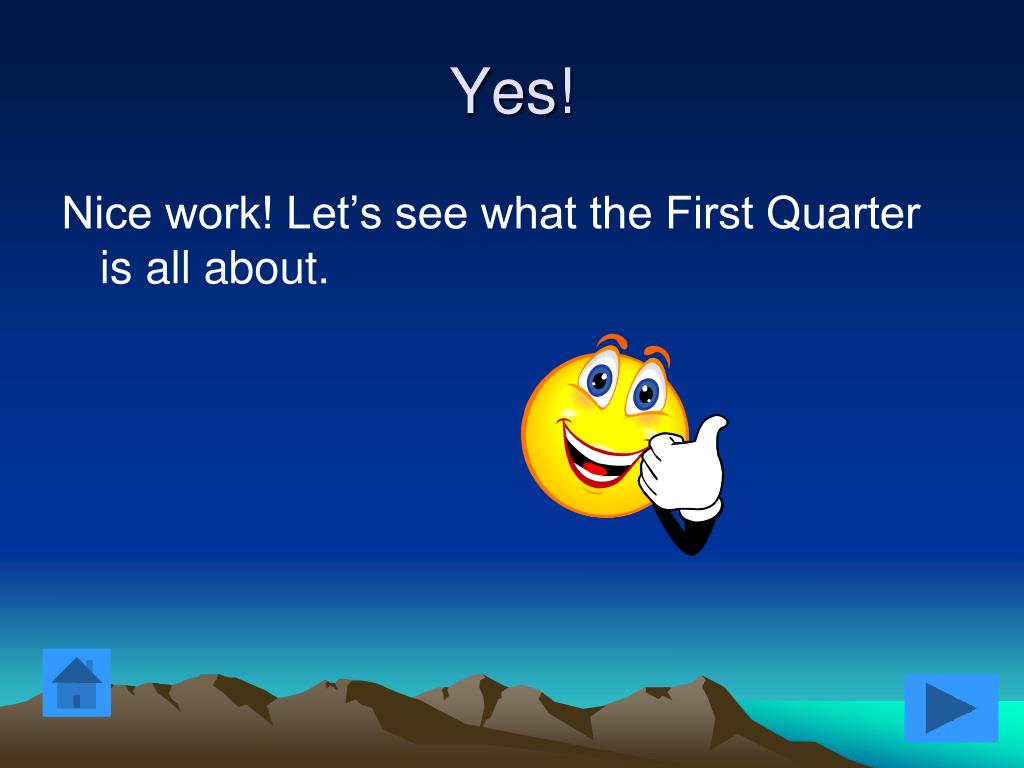 Yes!

Nice work! Let’s see what the First Quarter is all about.